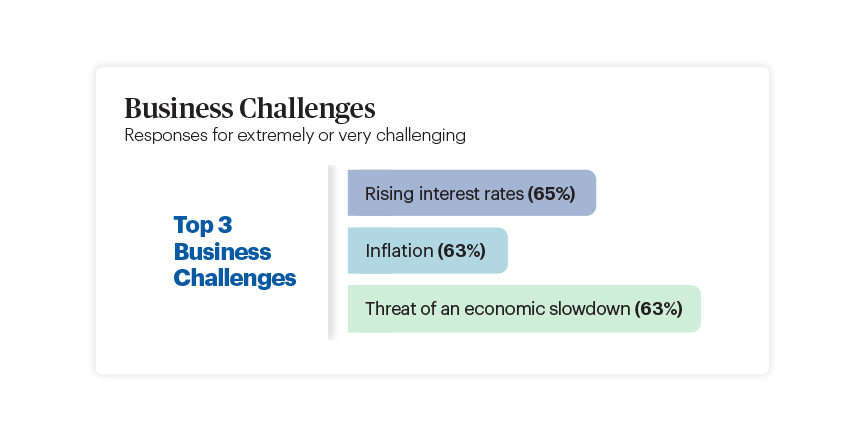 Business Challenges
Responses for extremely or very challenging

Top 3 Business Challenges

Rising interest rates (65%)

Inflation (63%)

Threat of an economic slowdown (63%)